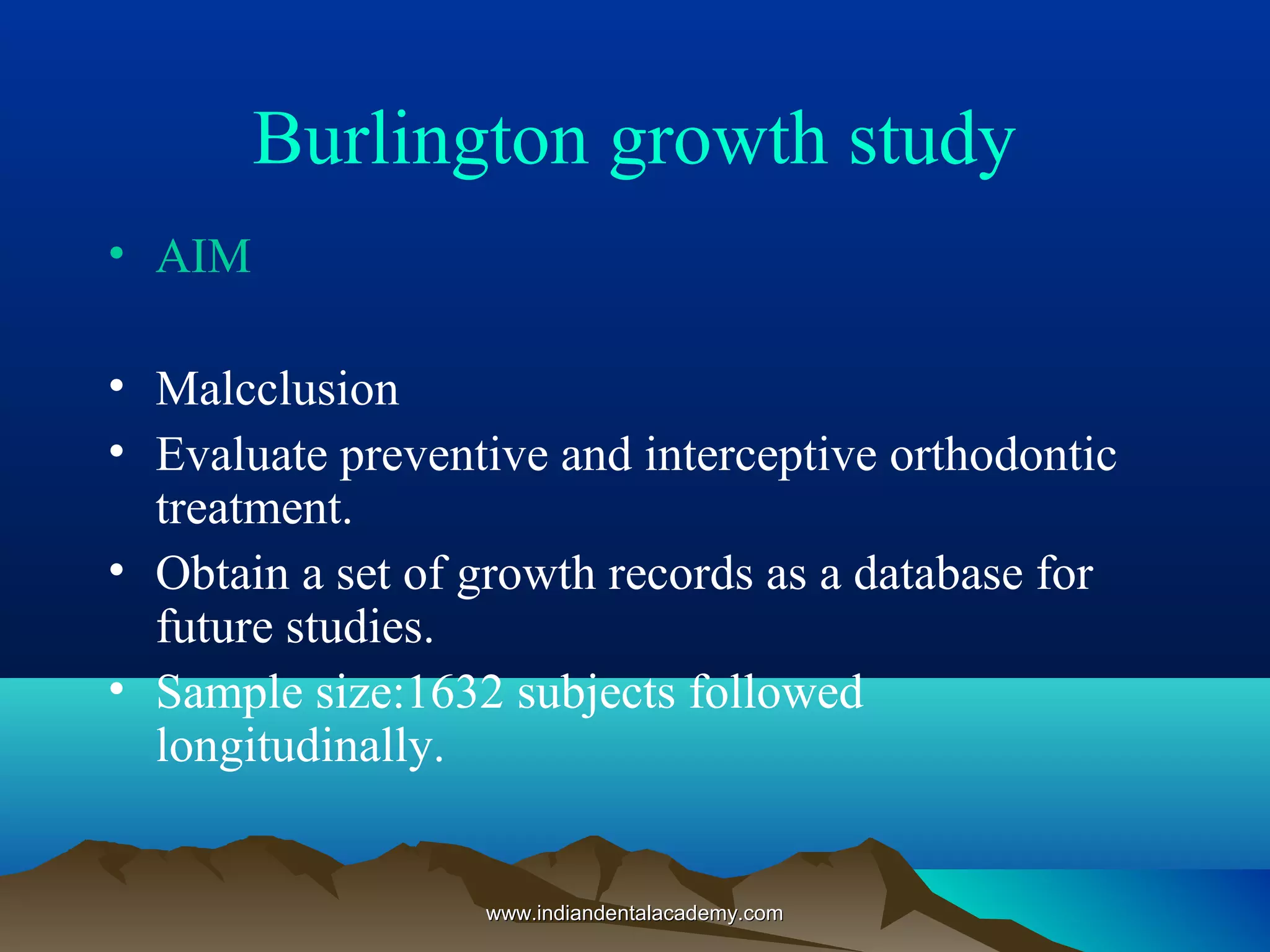 Burlington growth study

• AIM

• Malcclusion
• Evaluate preventive and interceptive orthodontic treatment.
• Obtain a set of growth records as a database for future studies.
• Sample size:1632 subjects followed longitudinally.

www.indiandentalacademy.com